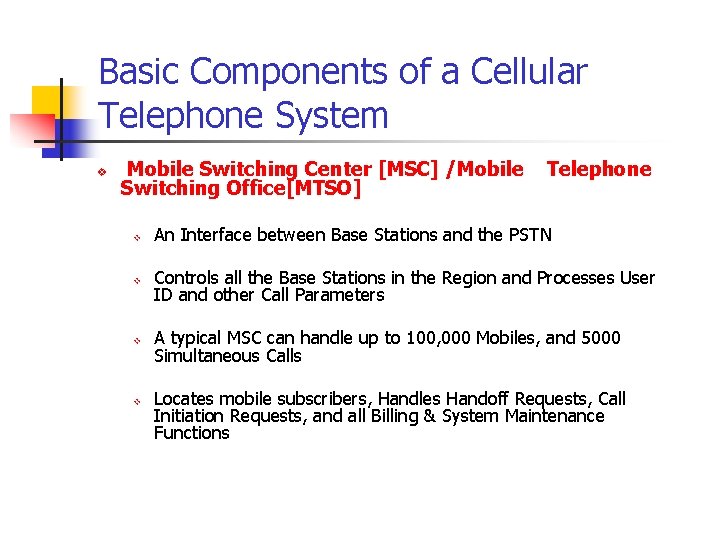 Basic Components of a Cellular Telephone System

Mobile Switching Center [MSC] /Mobile Telephone Switching Office[MTSO]

An Interface between Base Stations and the PSTN

Controls all the Base Stations in the Region and Processes User ID and other Call Parameters

A typical MSC can handle up to 100,000 Mobiles, and 5000 Simultaneous Calls

Locates mobile subscribers, Handles Handoff Requests, Call Initiation Requests, and all Billing & System Maintenance Functions